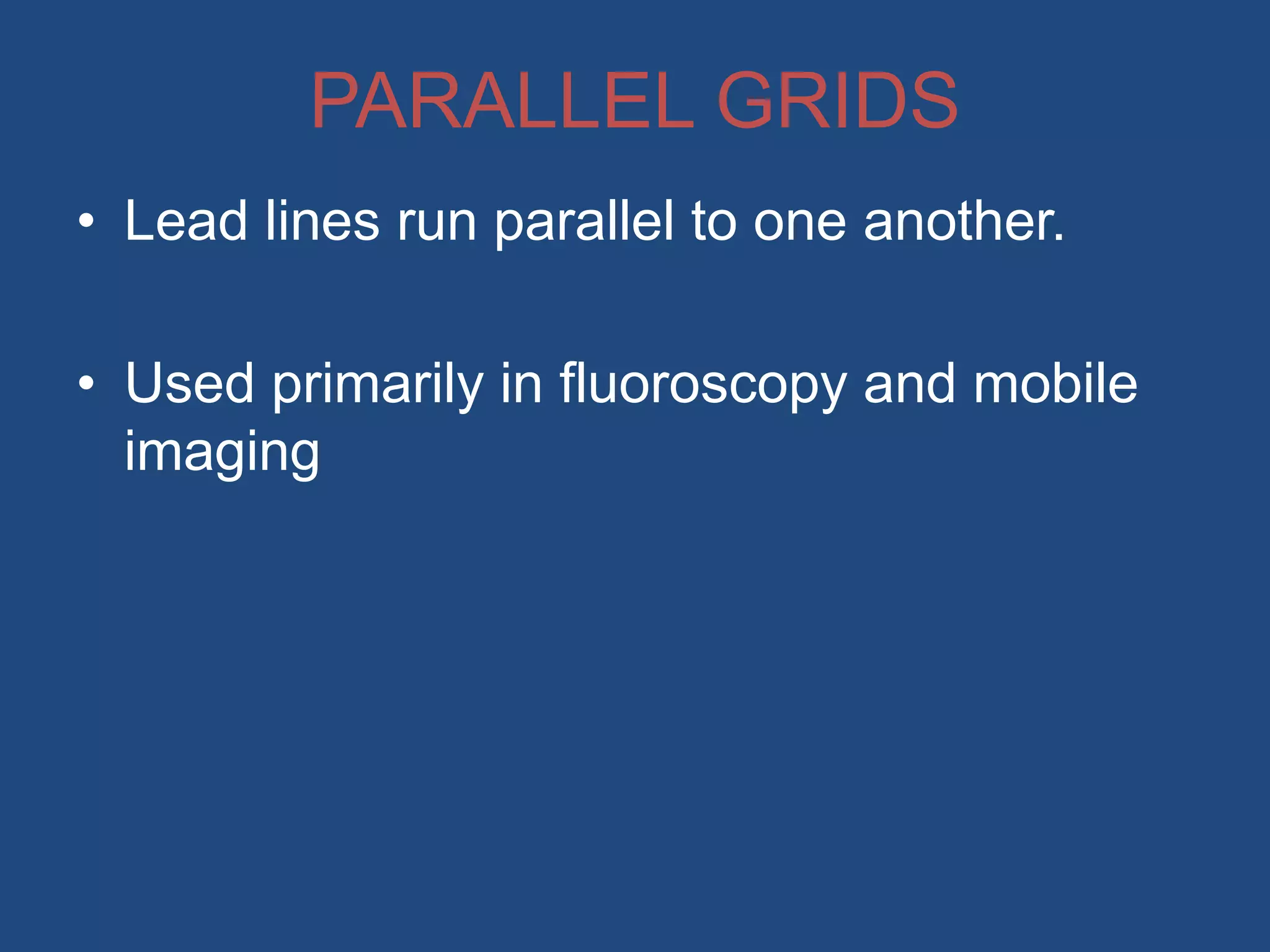 PARALLEL GRIDS

• Lead lines run parallel to one another.

• Used primarily in fluoroscopy and mobile imaging